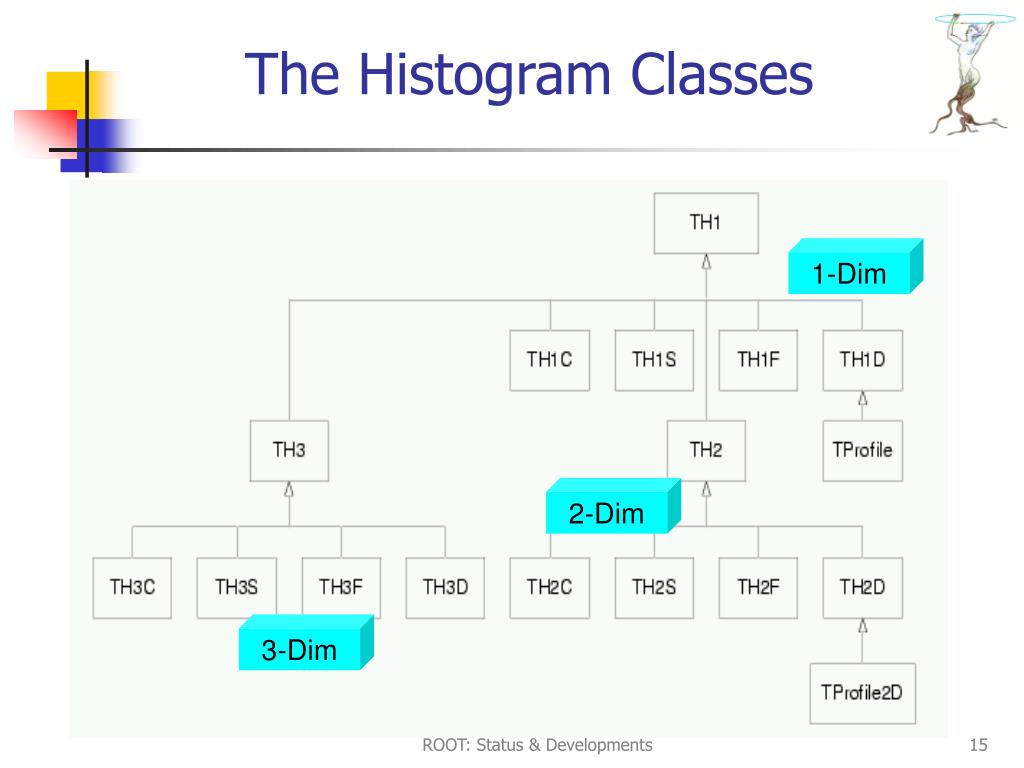 The Histogram Classes

TH1

1-Dim

TH1C

TH1S

TH1F

TH1D

TH3

TH2

TProfile

2-Dim

TH3C

TH3S

TH3F

TH3D

TH2C

TH2S

TH2F

TH2D

3-Dim

TProfile2D

ROOT: Status & Developments

15